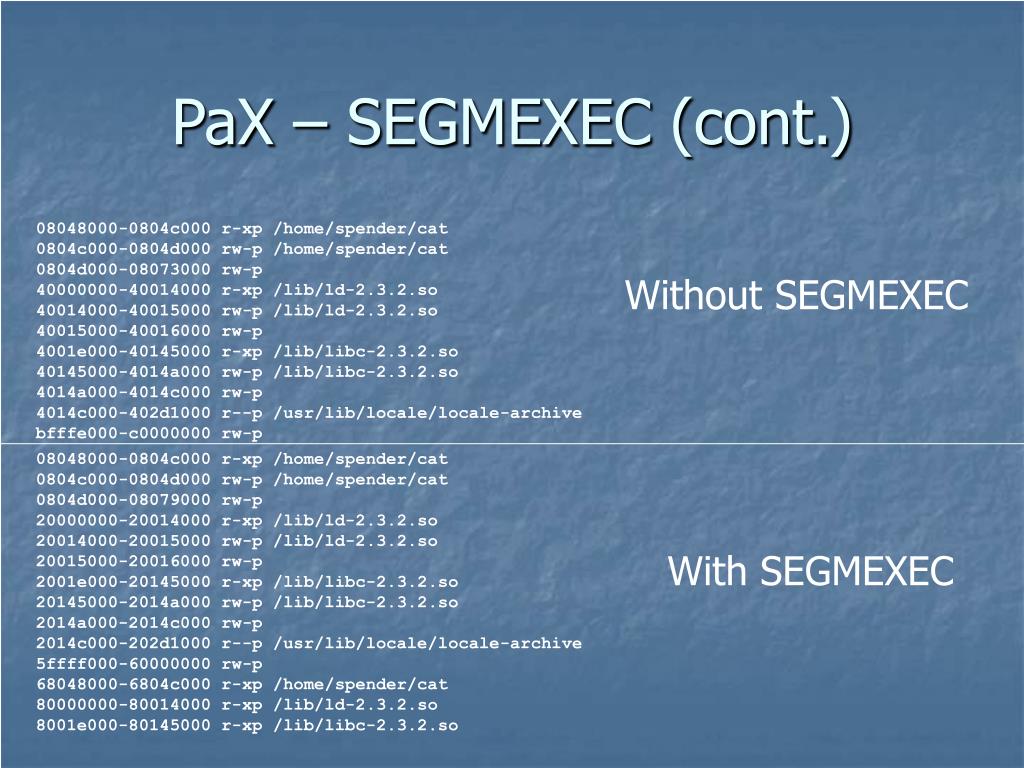 PaX – SEGMEXEC (cont.)

08048000-0804c000 r-xp /home/spender/cat
0804c000-0804d000 rw-p /home/spender/cat
0804d000-08073000 rw-p
40000000-40014000 r-xp /lib/ld-2.3.2.so
40014000-40015000 rw-p /lib/ld-2.3.2.so
40015000-40016000 rw-p
4001e000-40145000 r-xp /lib/libc-2.3.2.so
40145000-4014a000 rw-p /lib/libc-2.3.2.so
4014a000-4014c000 rw-p
4014c000-402d1000 r--p /usr/lib/locale/locale-archive
bfffe000-c0000000 rw-p

Without SEGMEXEC

08048000-0804c000 r-xp /home/spender/cat
0804c000-0804d000 rw-p /home/spender/cat
0804d000-08079000 rw-p
20000000-20014000 r-xp /lib/ld-2.3.2.so
20014000-20015000 rw-p /lib/ld-2.3.2.so
20015000-20016000 rw-p
2001e000-20145000 r-xp /lib/libc-2.3.2.so
20145000-2014a000 rw-p /lib/libc-2.3.2.so
2014a000-2014c000 rw-p
2014c000-202d1000 r--p /usr/lib/locale/locale-archive
5ffff000-60000000 rw-p
68048000-6804c000 r-xp /home/spender/cat
80000000-80014000 r-xp /lib/ld-2.3.2.so
8001e000-80145000 r-xp /lib/libc-2.3.2.so

With SEGMEXEC